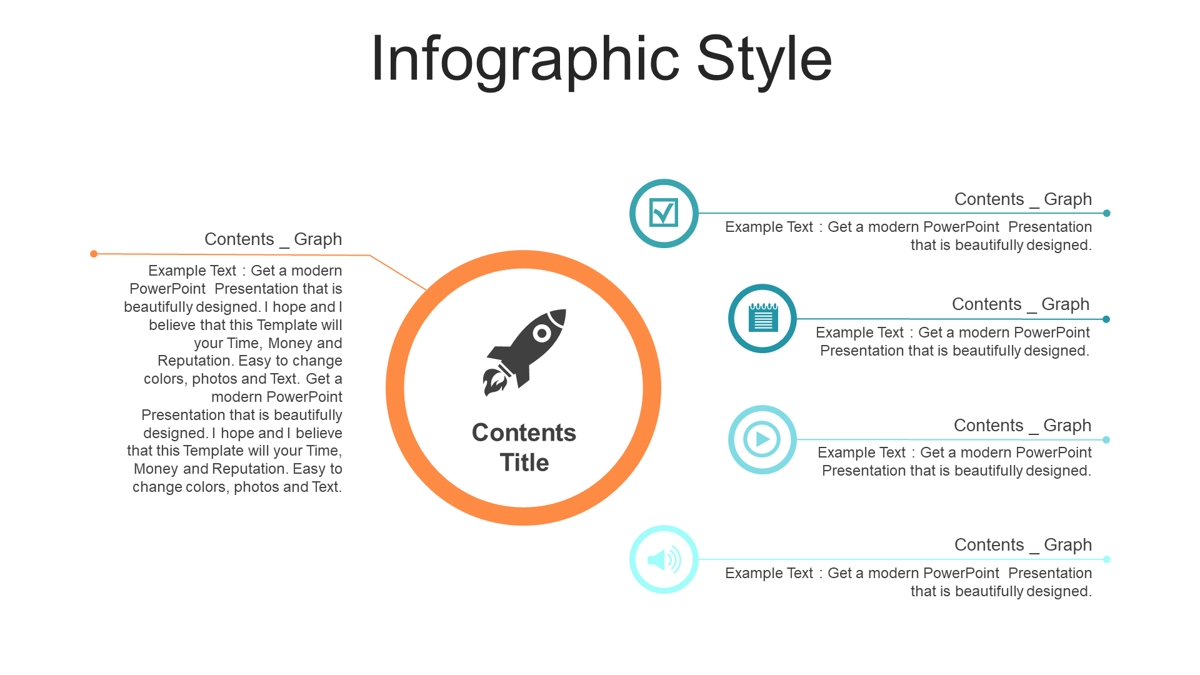 Infographic Style

Contents _ Graph

Example Text : Get a modern PowerPoint Presentation that is beautifully designed. I hope and I believe that this Template will your Time, Money and Reputation. Easy to change colors, photos and Text. Get a modern PowerPoint Presentation that is beautifully designed. I hope and I believe that this Template will your Time, Money and Reputation. Easy to change colors, photos and Text.

Contents Title

Contents _ Graph

Example Text : Get a modern PowerPoint Presentation that is beautifully designed.

Contents _ Graph

Example Text : Get a modern PowerPoint Presentation that is beautifully designed.

Contents _ Graph

Example Text : Get a modern PowerPoint Presentation that is beautifully designed.

Contents _ Graph

Example Text : Get a modern PowerPoint Presentation that is beautifully designed.